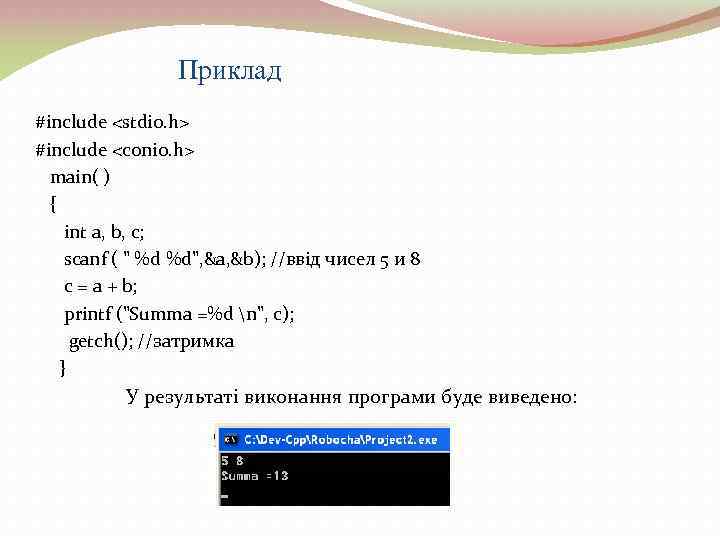 Приклад

#include <stdio.h>
#include <conio.h>
main( )
{
int a, b, c;
scanf ( " %d %d",&a,&b); //ввід чисел 5 и 8
c = a + b;
printf ("Summa =%d \n", c);
getch(); //затримка
}

У результаті виконання програми буде виведено:

C:\Dev-Cpp\Robocha\Project2.exe
5 8
Summa =13